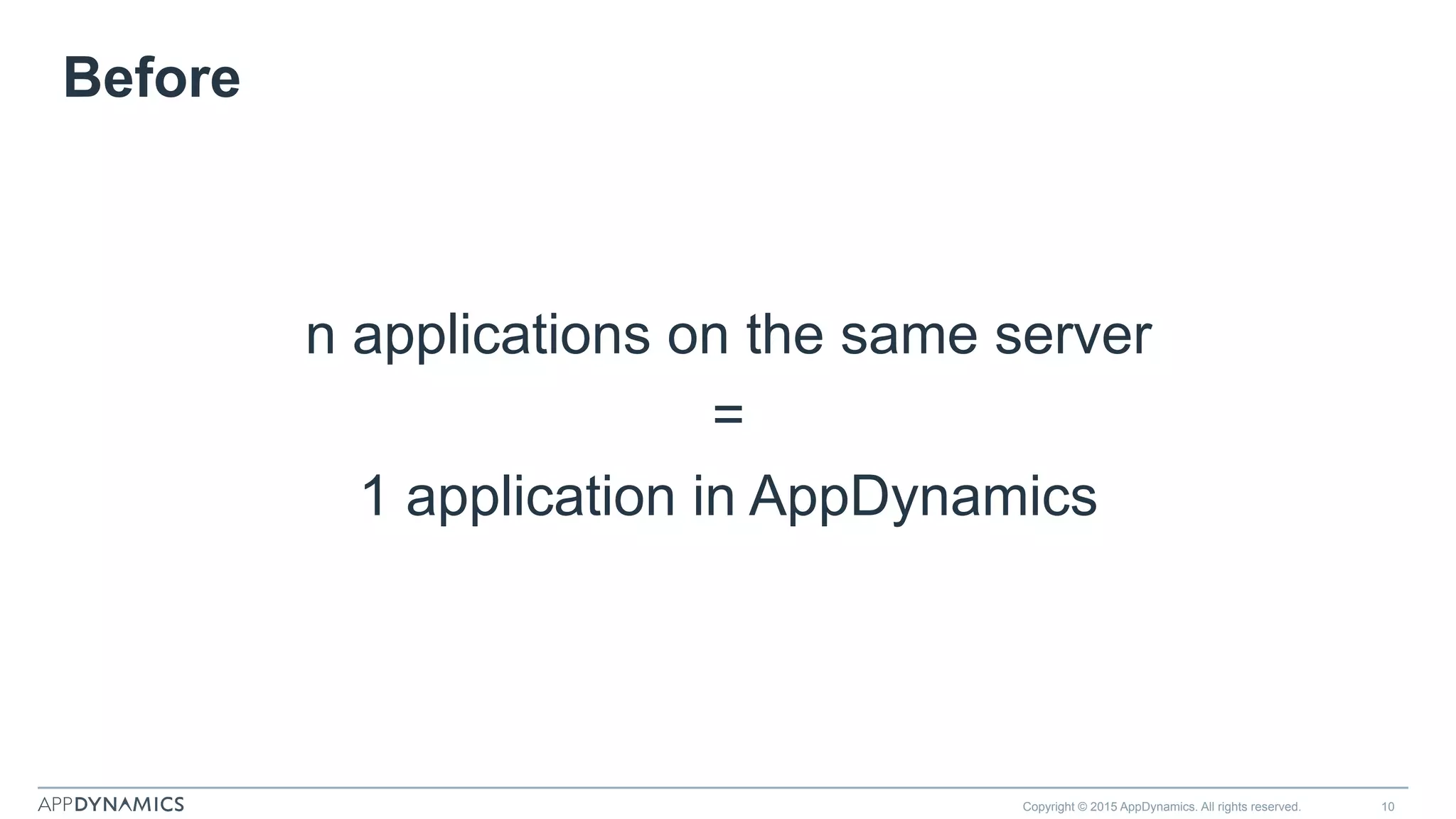 Before

n applications on the same server

=

1 application in AppDynamics

APPDYNAMICS

Copyright © 2015 AppDynamics. All rights reserved.

10